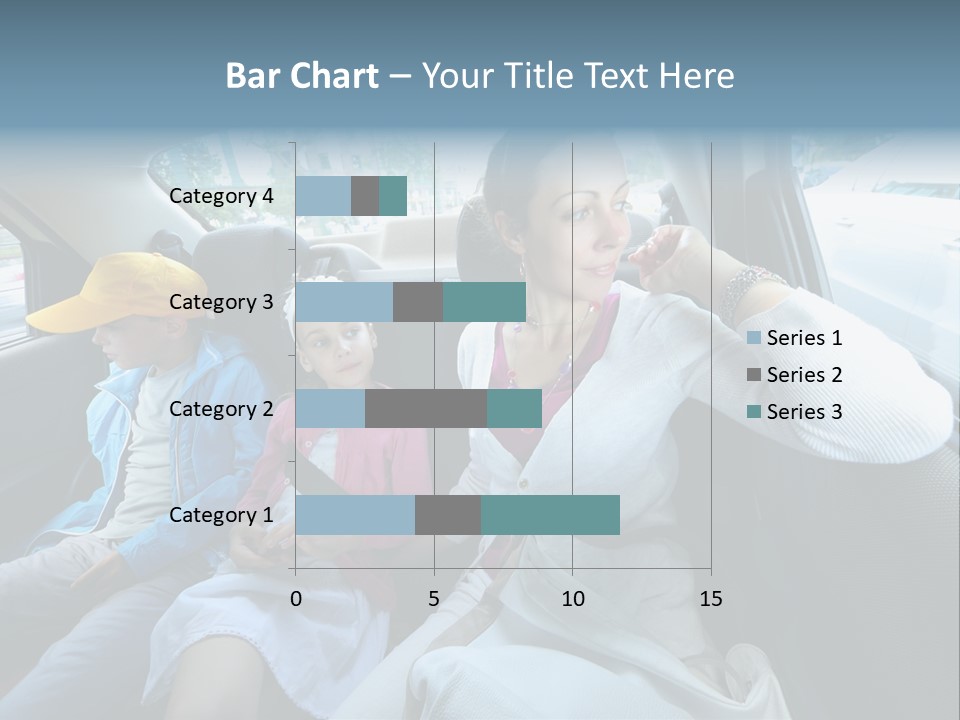 Bar Chart – Your Title Text Here

Category 4
Category 3
Category 2
Category 1

0 5 10 15

Series 1
Series 2
Series 3